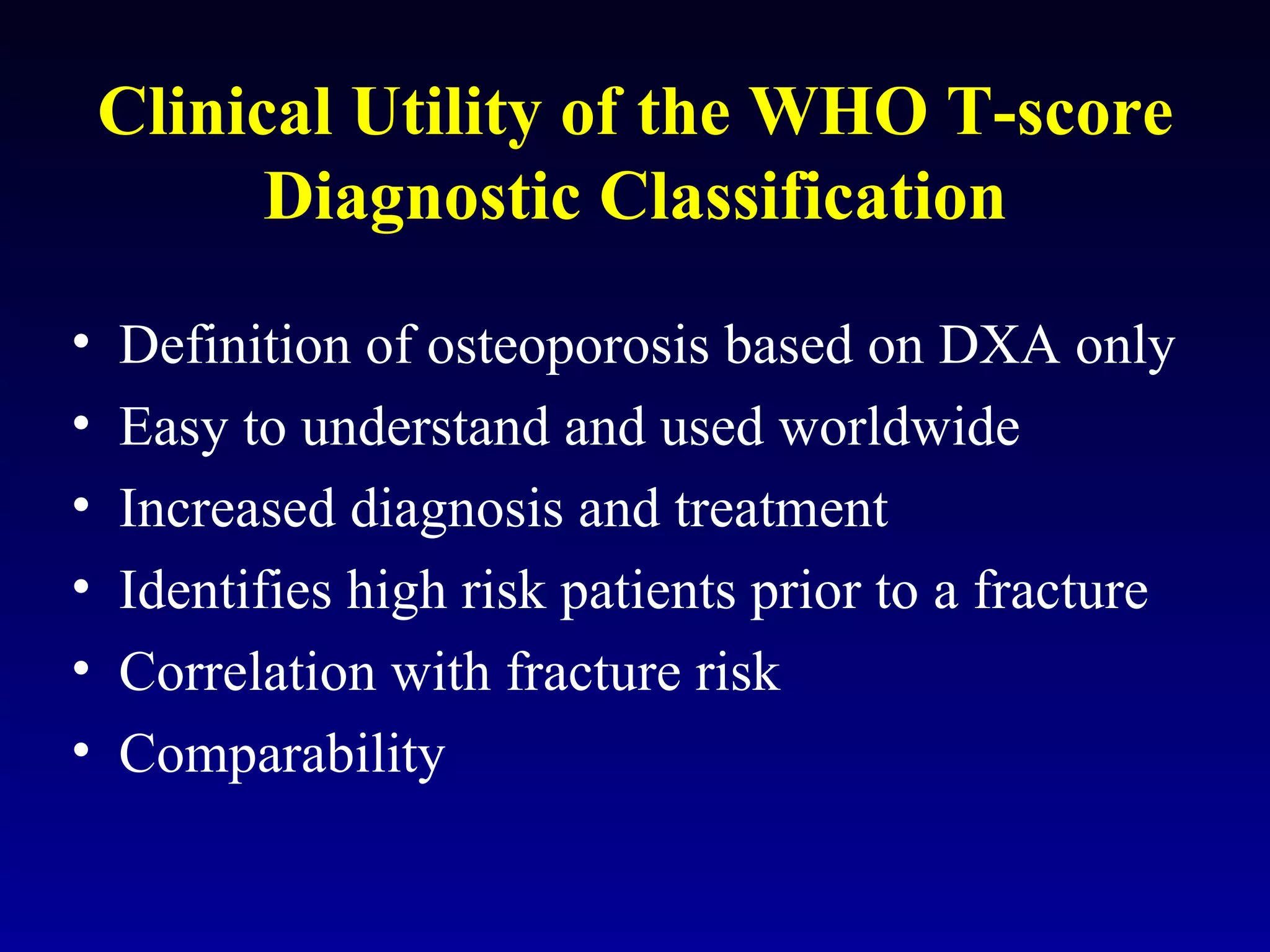 Clinical Utility of the WHO T-score Diagnostic Classification

• Definition of osteoporosis based on DXA only
• Easy to understand and used worldwide
• Increased diagnosis and treatment
• Identifies high risk patients prior to a fracture
• Correlation with fracture risk
• Comparability